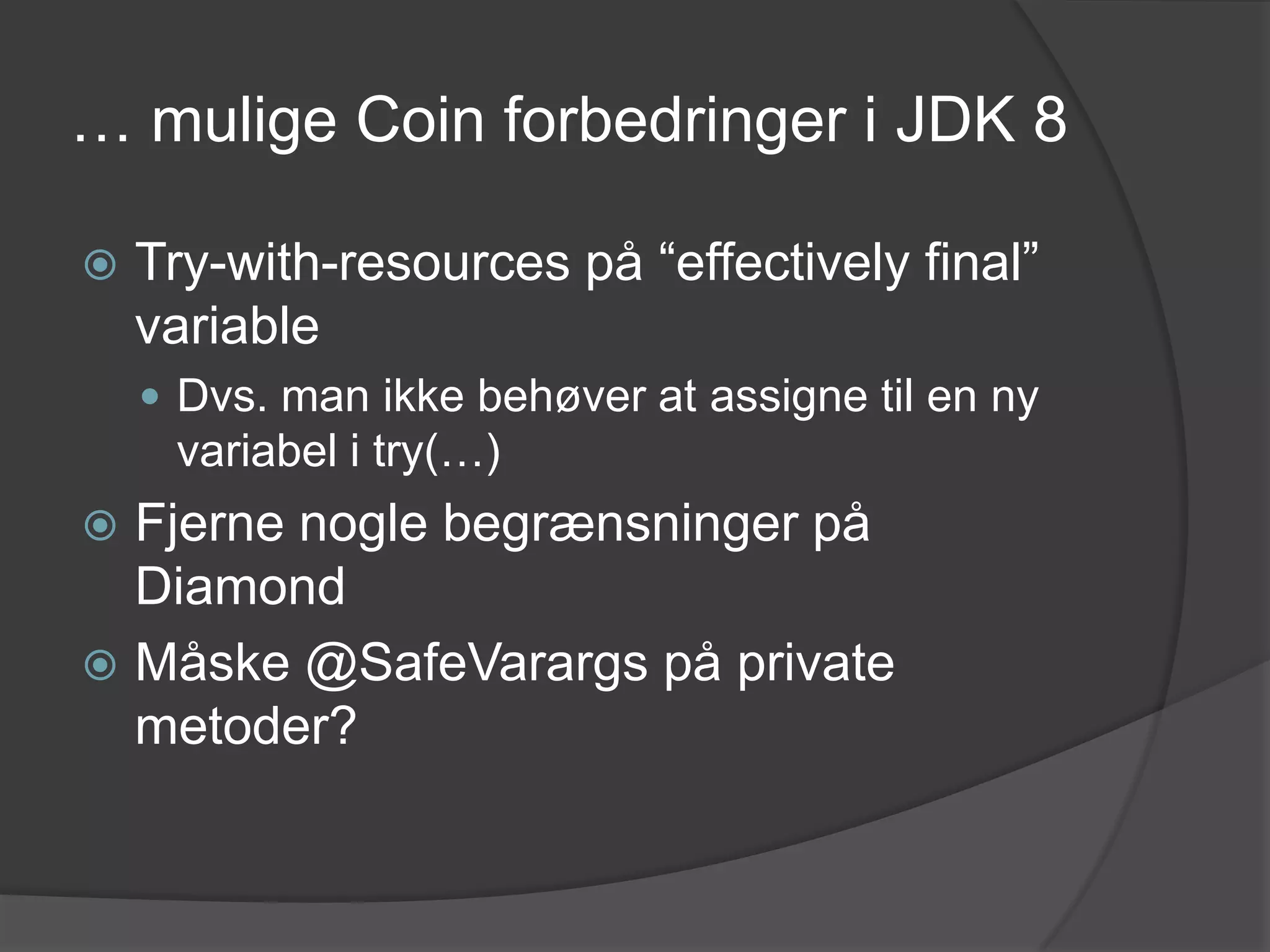 … mulige Coin forbedringer i JDK 8

Try-with-resources på “effectively final” variable

Dvs. man ikke behøver at assigne til en ny variabel i try(…)

Fjerne nogle begrænsninger på Diamond

Måske @SafeVarargs på private metoder?